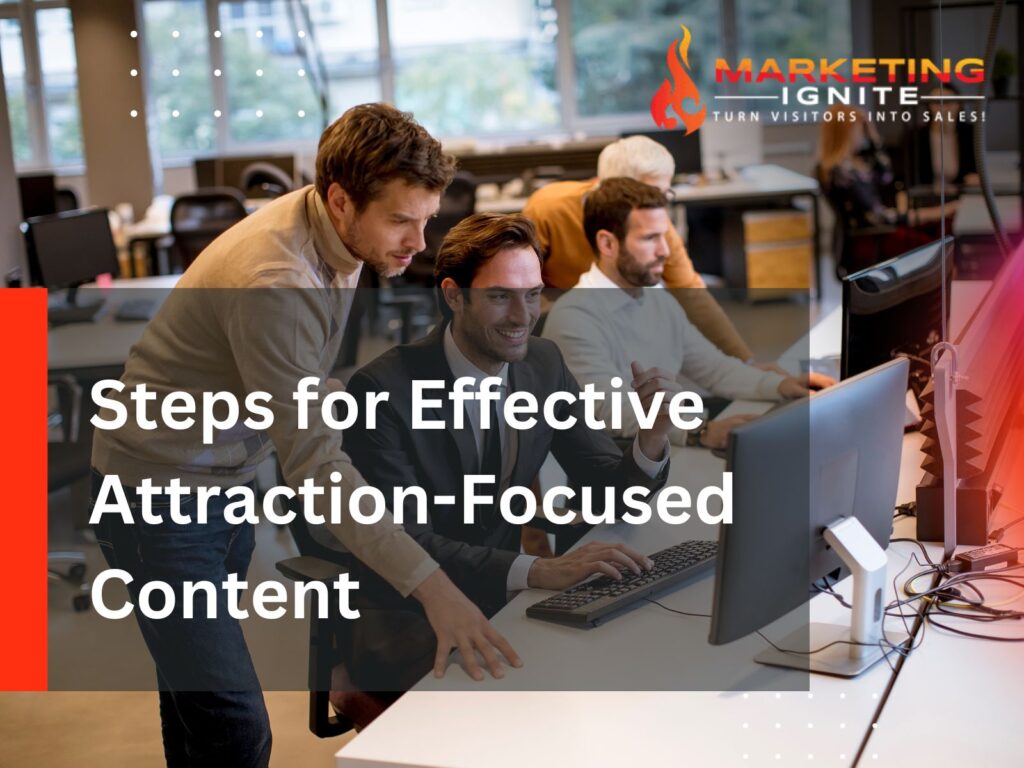 MARKETING
IGNITE
TURN VISITORS INTO SALES!

Steps for Effective Attraction-Focused Content